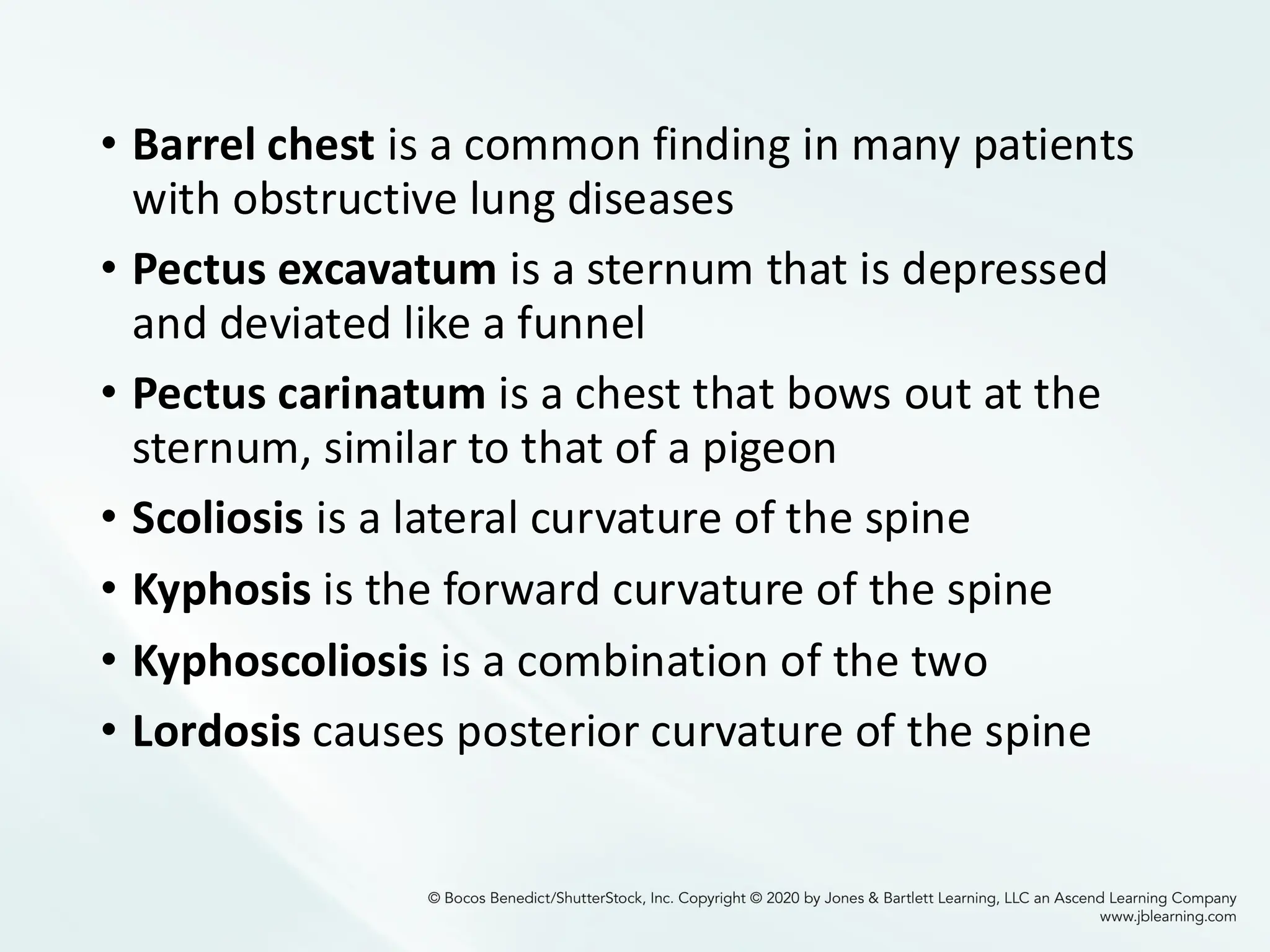 • Barrel chest is a common finding in many patients with obstructive lung diseases
• Pectus excavatum is a sternum that is depressed and deviated like a funnel
• Pectus carinatum is a chest that bows out at the sternum, similar to that of a pigeon
• Scoliosis is a lateral curvature of the spine
• Kyphosis is the forward curvature of the spine
• Kyphoscoliosis is a combination of the two
• Lordosis causes posterior curvature of the spine

© Bocos Benedict/ShutterStock, Inc. Copyright © 2020 by Jones & Bartlett Learning, LLC an Ascend Learning Company
www.jblearning.com